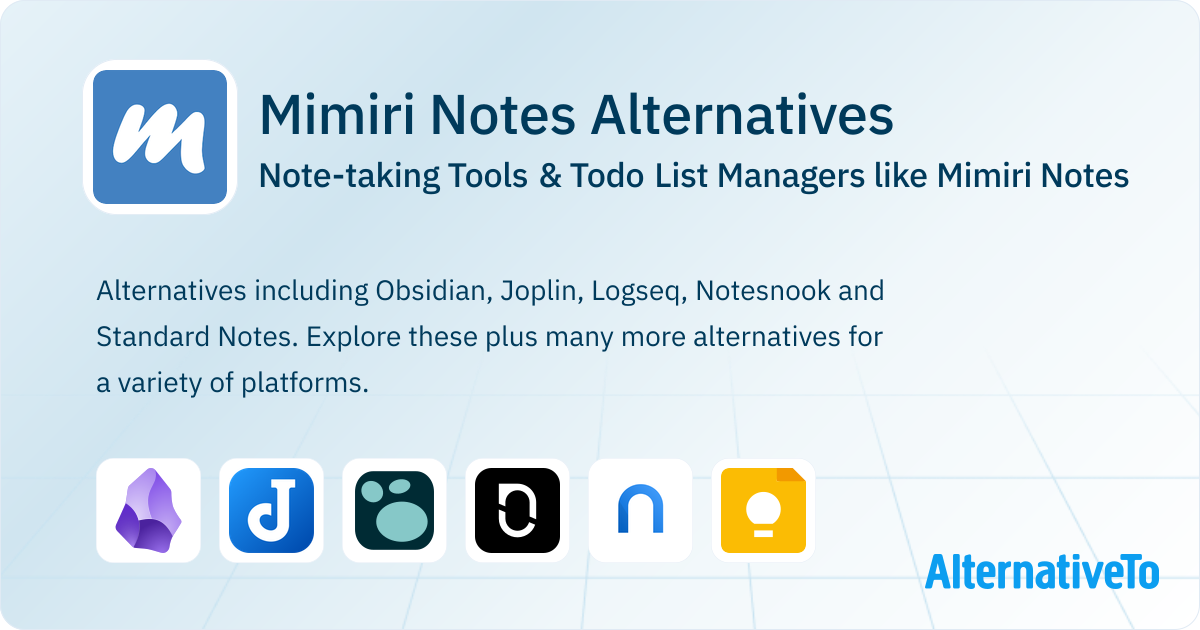 Mimiri Notes Alternatives
Note-taking Tools & Todo List Managers like Mimiri Notes

Alternatives including Obsidian, Joplin, Logseq, Notesnook and Standard Notes. Explore these plus many more alternatives for a variety of platforms.

AlternativeTo